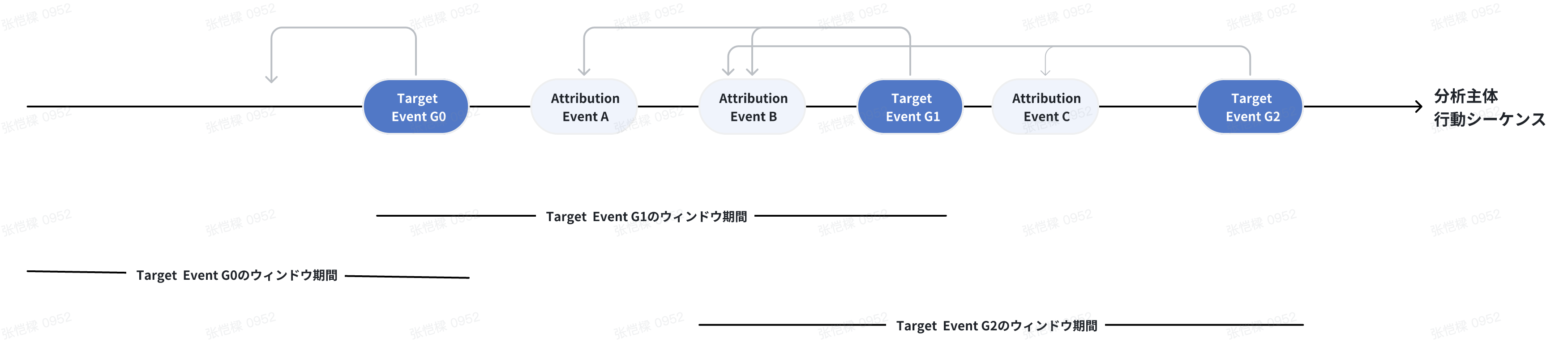 Target Event G0

Attribution Event A

Attribution Event B

Target Event G1

Attribution Event C

Target Event G2

分析主体 行動シーケンス

Target Event G1のウィンドウ期間

Target Event G0のウィンドウ期間

Target Event G2のウィンドウ期間

张恺樑 0952